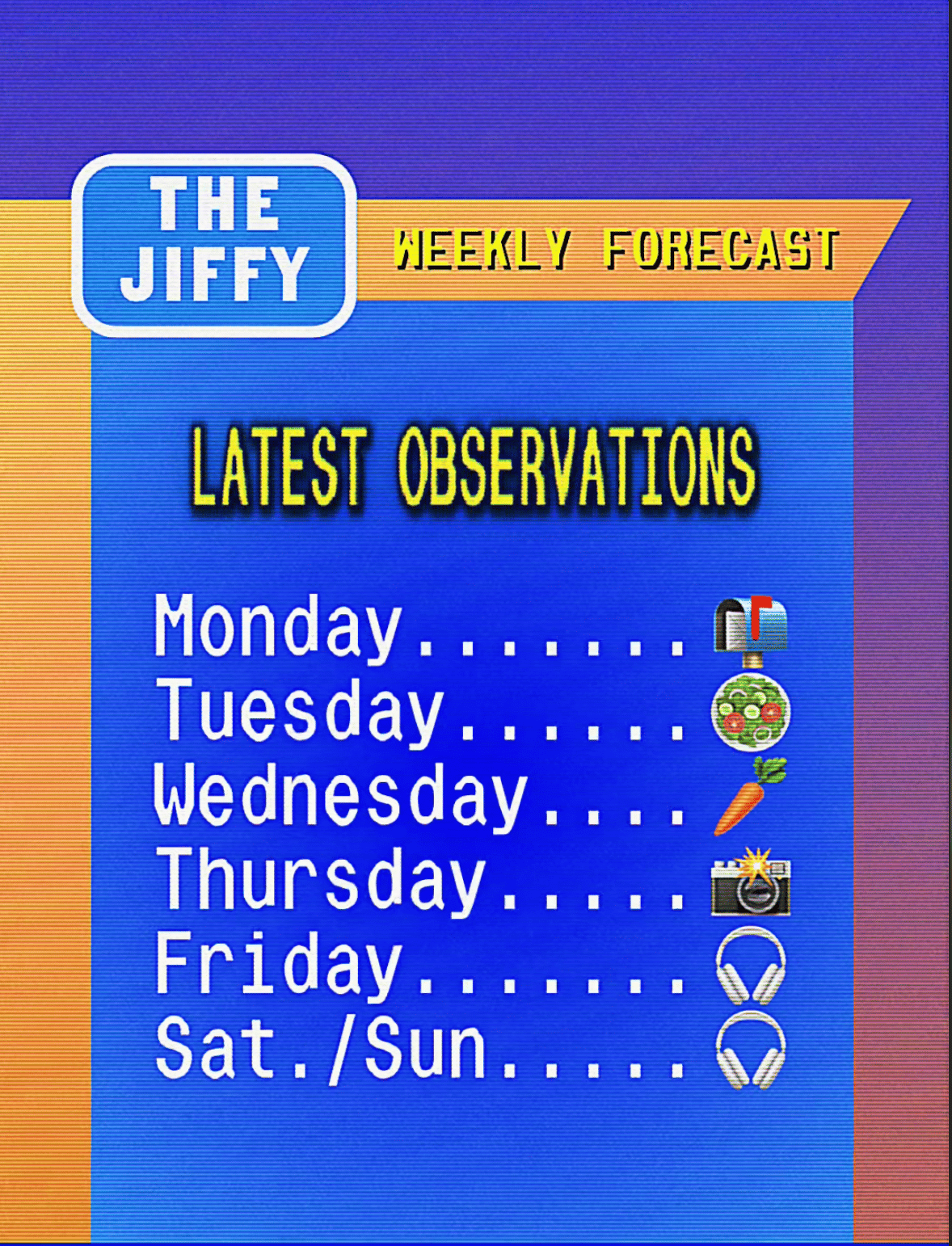 THE JIFFY

WEEKLY FORECAST

LATEST OBSERVATIONS

Monday.......
Tuesday......
Wednesday....
Thursday.....
Friday.......
Sat./Sun.....